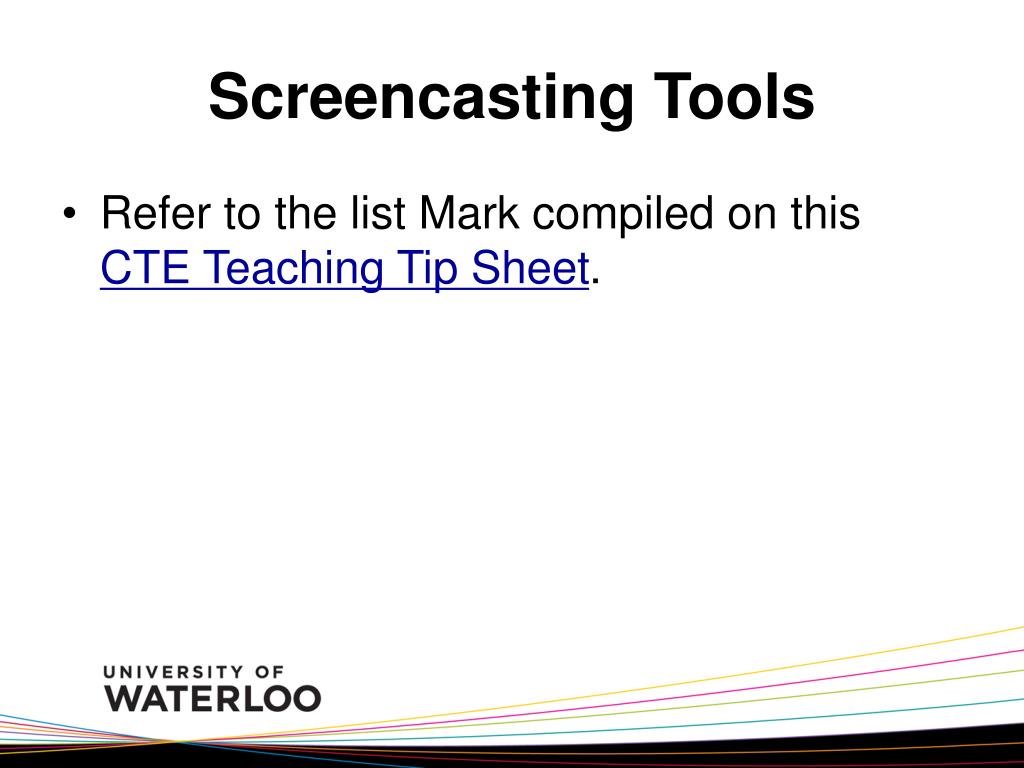 Screencasting Tools

• Refer to the list Mark compiled on this CTE Teaching Tip Sheet.

UNIVERSITY OF
WATERLOO